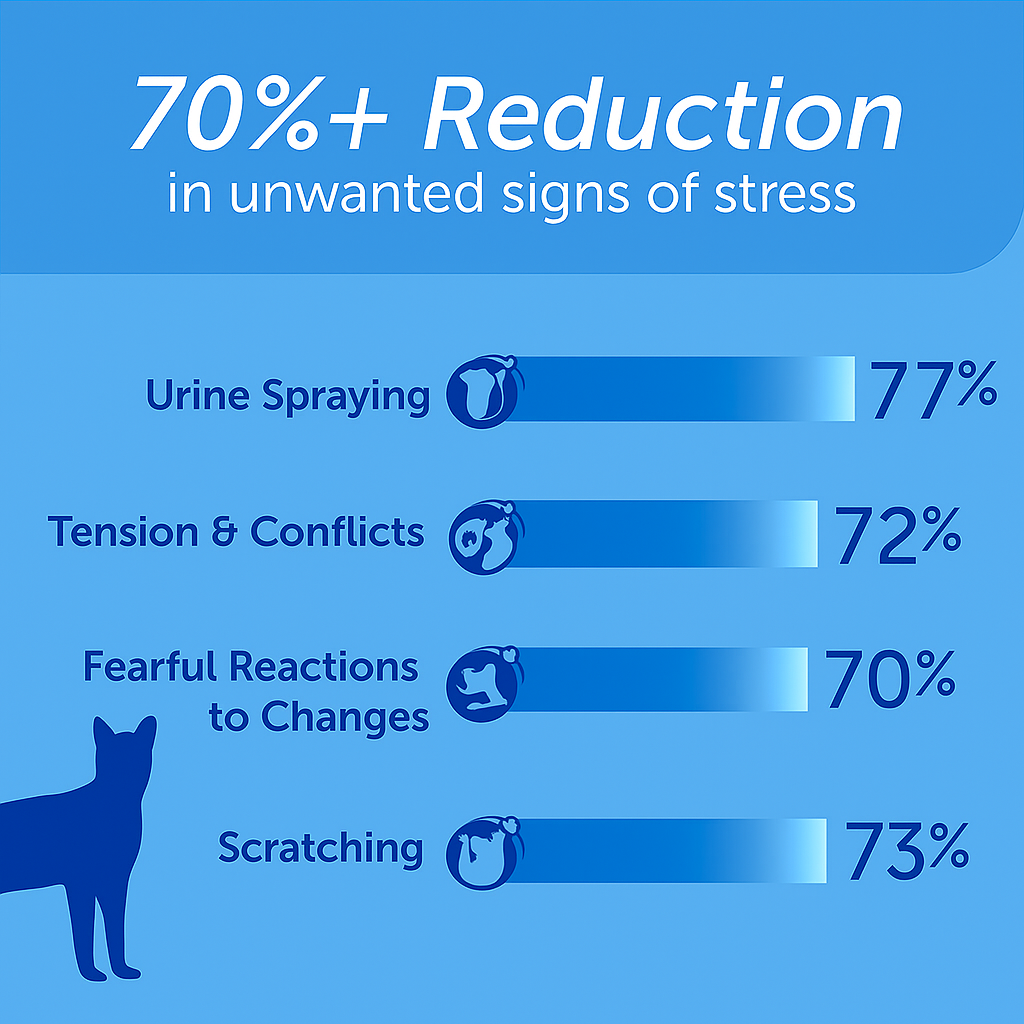 70%+ Reduction
in unwanted signs of stress

Urine Spraying 77%

Tension & Conflicts 72%

Fearful Reactions to Changes 70%

Scratching 73%